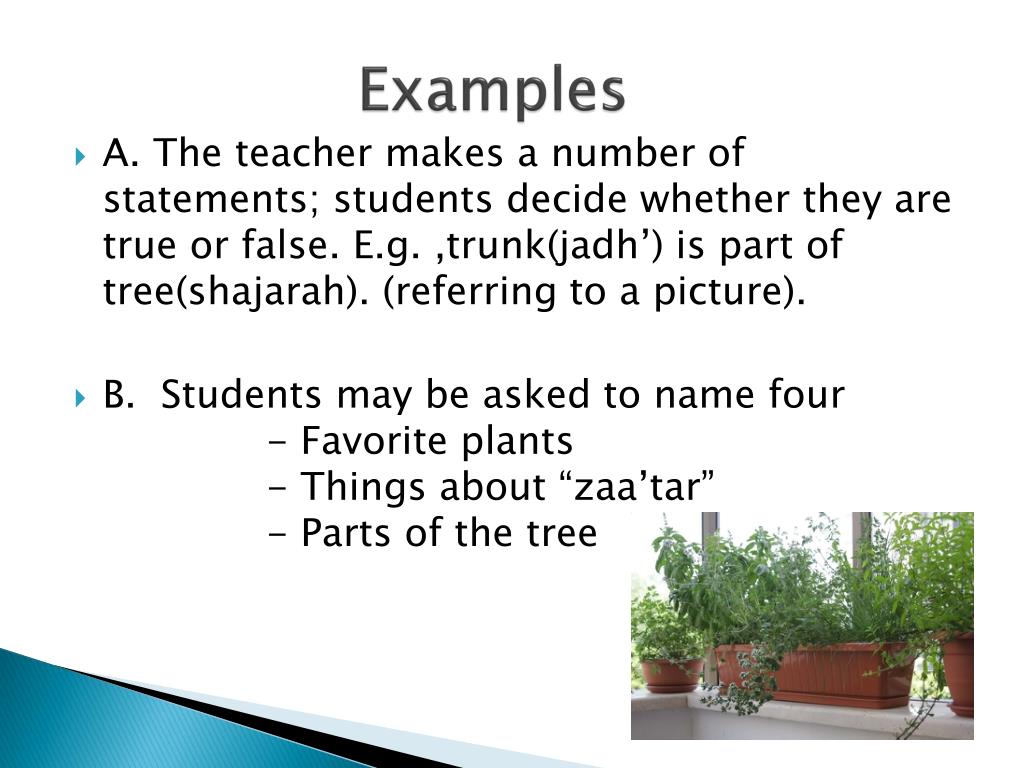 Examples

A. The teacher makes a number of statements; students decide whether they are true or false. E.g. ,trunk(jadh’) is part of tree(shajarah). (referring to a picture).

B. Students may be asked to name four
- Favorite plants
- Things about “zaa’tar”
- Parts of the tree